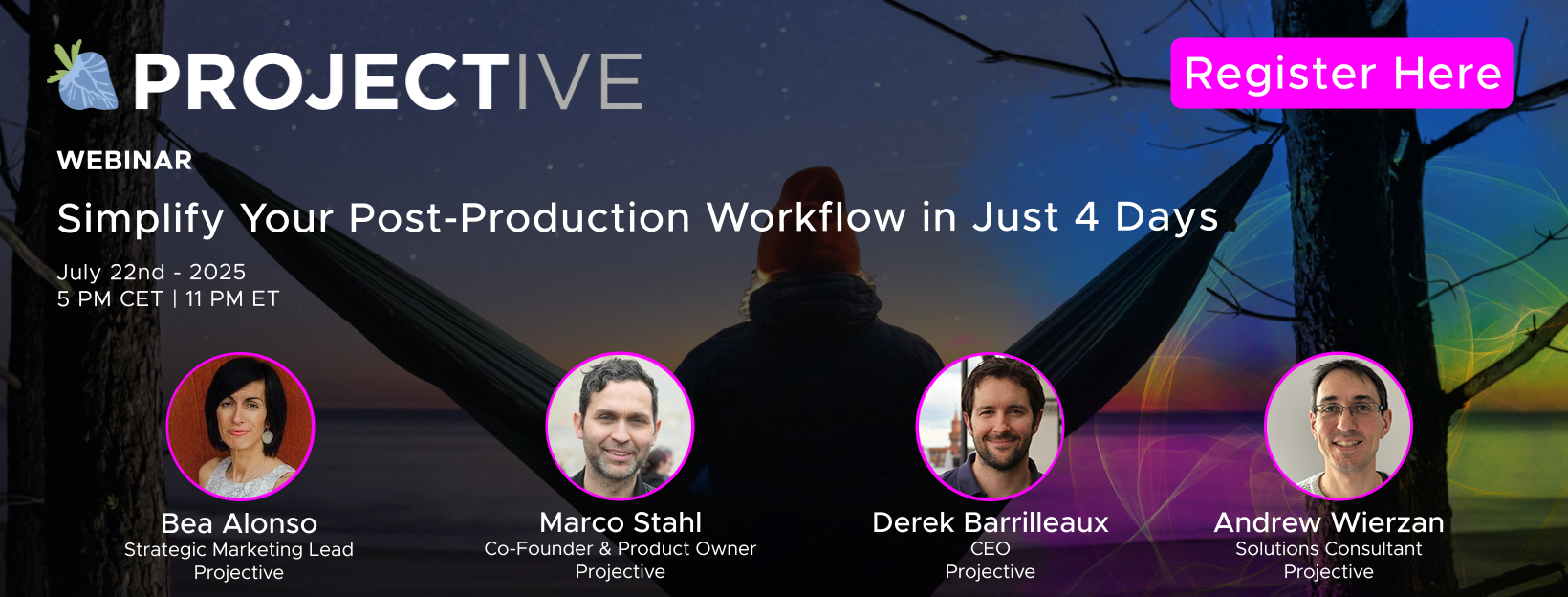 PROJECTIVE

Register Here

WEBINAR

Simplify Your Post-Production Workflow in Just 4 Days

July 22nd - 2025
5 PM CET | 11 PM ET

Bea Alonso
Strategic Marketing Lead
Projective

Marco Stahl
Co-Founder & Product Owner
Projective

Derek Barrilleaux
CEO
Projective

Andrew Wierzan
Solutions Consultant
Projective